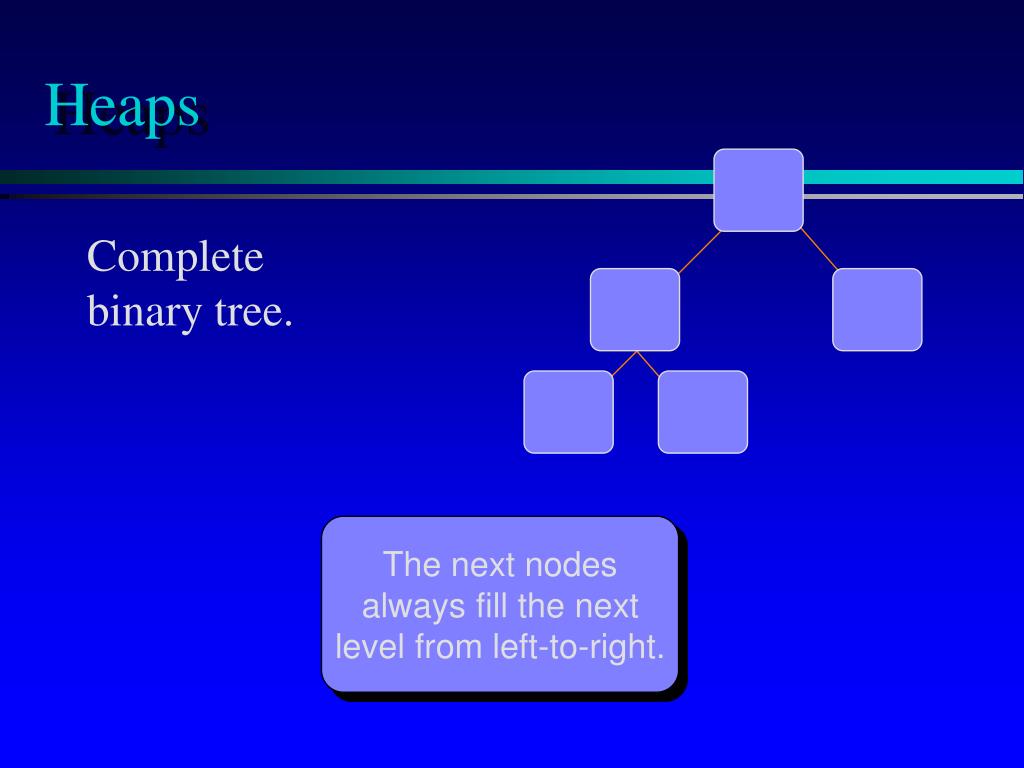 Heaps

Complete binary tree.

The next nodes always fill the next level from left-to-right.